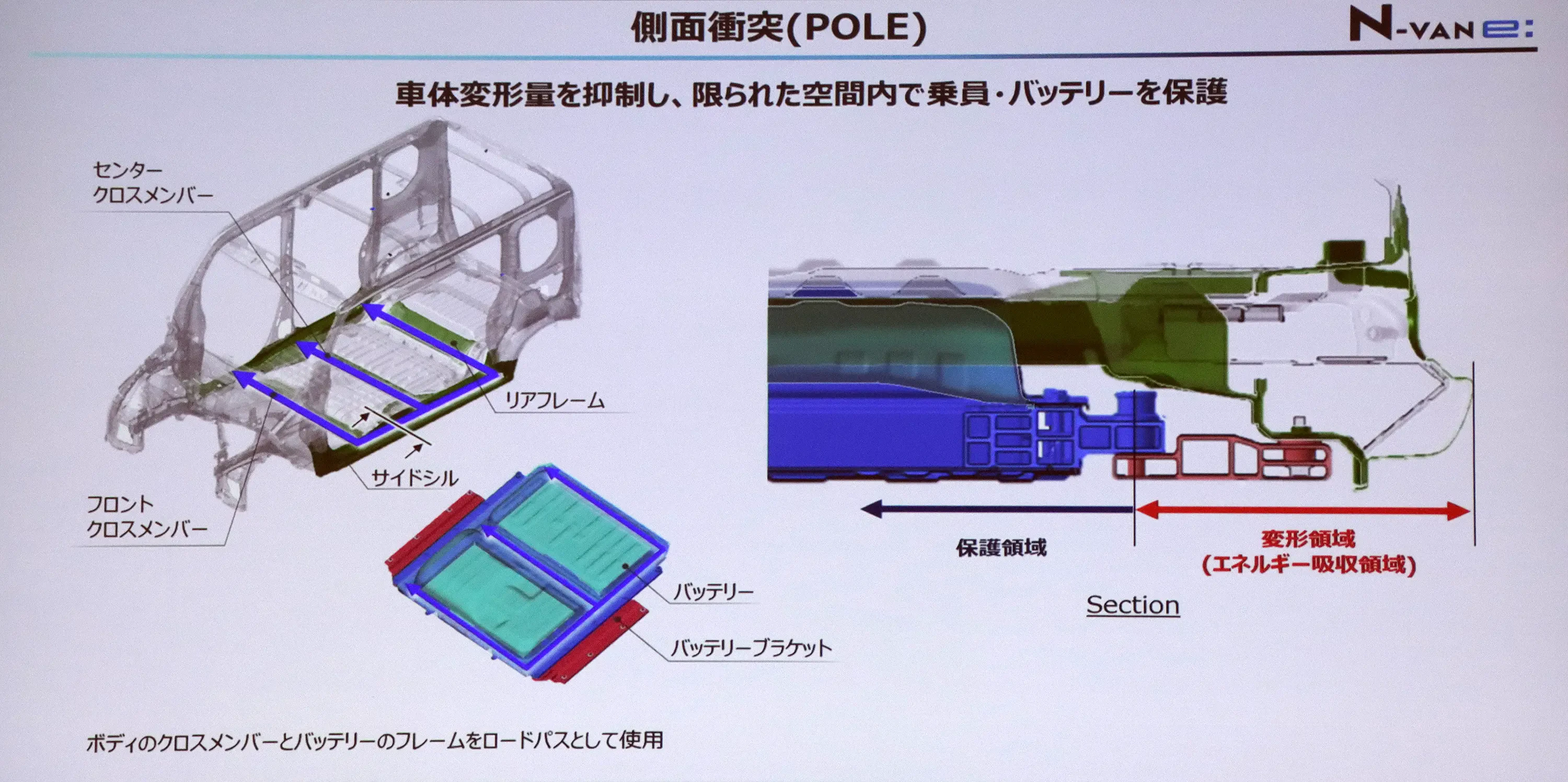 側面衝突(POLE)

N-VAN e:

車体変形量を抑制し、限られた空間内で乗員・バッテリーを保護

センター
クロスメンバー

リアフレーム

サイドシル

フロント
クロスメンバー

バッテリー

バッテリーブラケット

保護領域

変形領域
(エネルギー吸収領域)

Section

ボディのクロスメンバーとバッテリーのフレームをロードパスとして使用